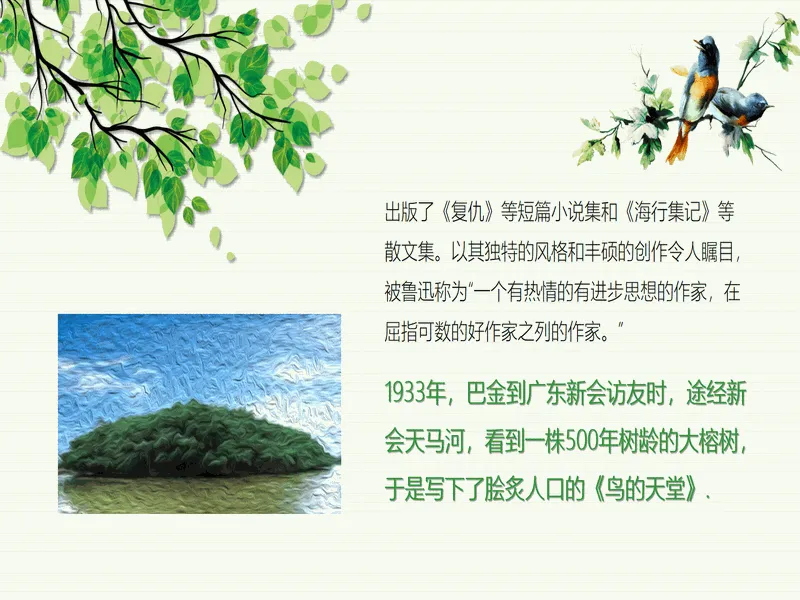 出版了《复仇》等短篇小说集和《海行集记》等散文集。以其独特的风格和丰硕的创作令人瞩目，被鲁迅称为“一个有热情的有进步思想的作家，在屈指可数的好作家之列的作家。”

1933年，巴金到广东新会访友时，途经新会天马河，看到一株500年树龄的大榕树，于是写下了脍炙人口的《鸟的天堂》.